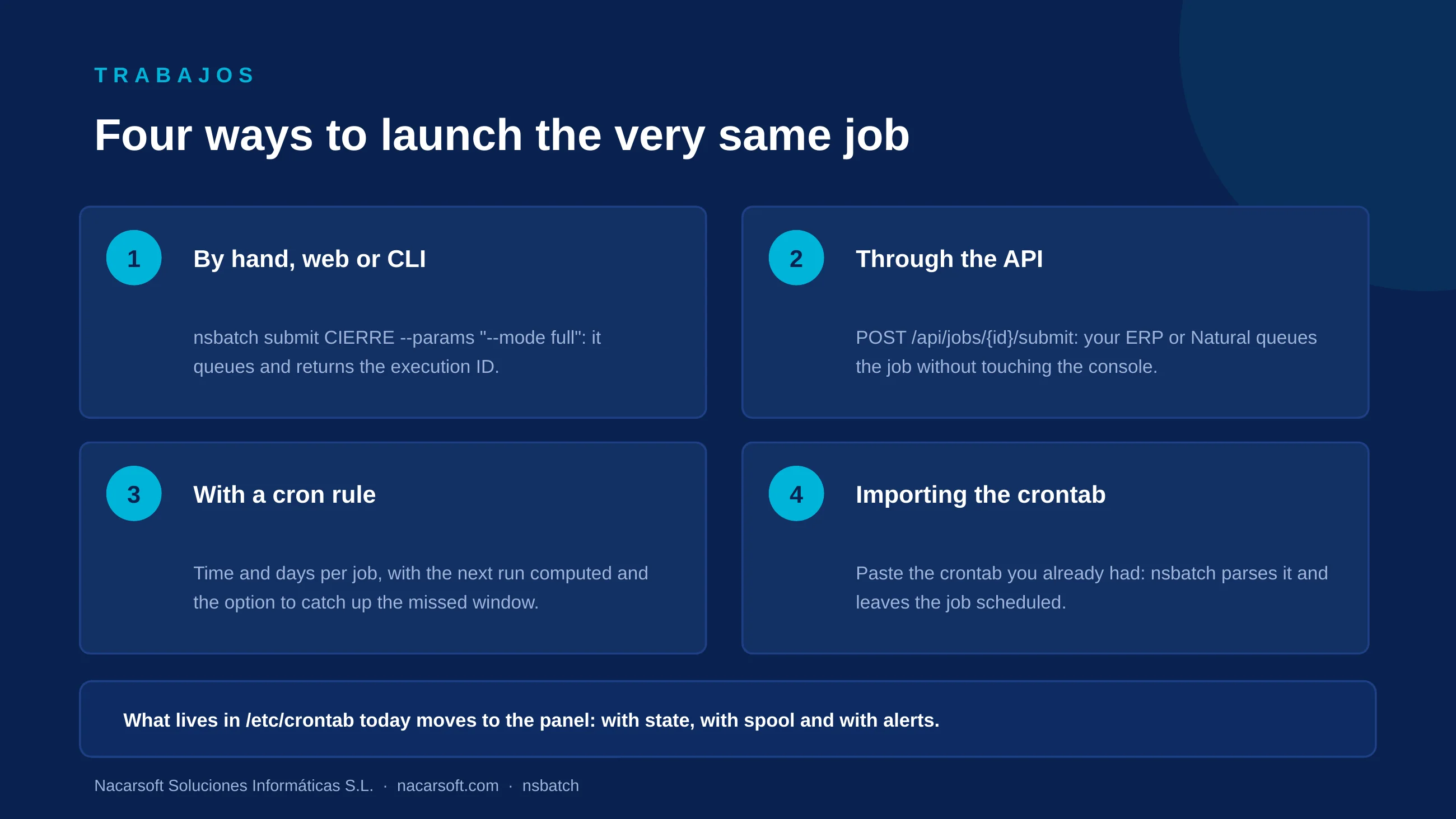 TRABAJOS

Four ways to launch the very same job

1

By hand, web or CLI

nsbatch submit CIERRE --params "--mode full": it queues and returns the execution ID.

2

Through the API

POST /api/jobs/{id}/submit: your ERP or Natural queues the job without touching the console.

3

With a cron rule

Time and days per job, with the next run computed and the option to catch up the missed window.

4

Importing the crontab

Paste the crontab you already had: nsbatch parses it and leaves the job scheduled.

What lives in /etc/crontab today moves to the panel: with state, with spool and with alerts.

Nacarsoft Soluciones Informáticas S.L. · nacarsoft.com · nsbatch